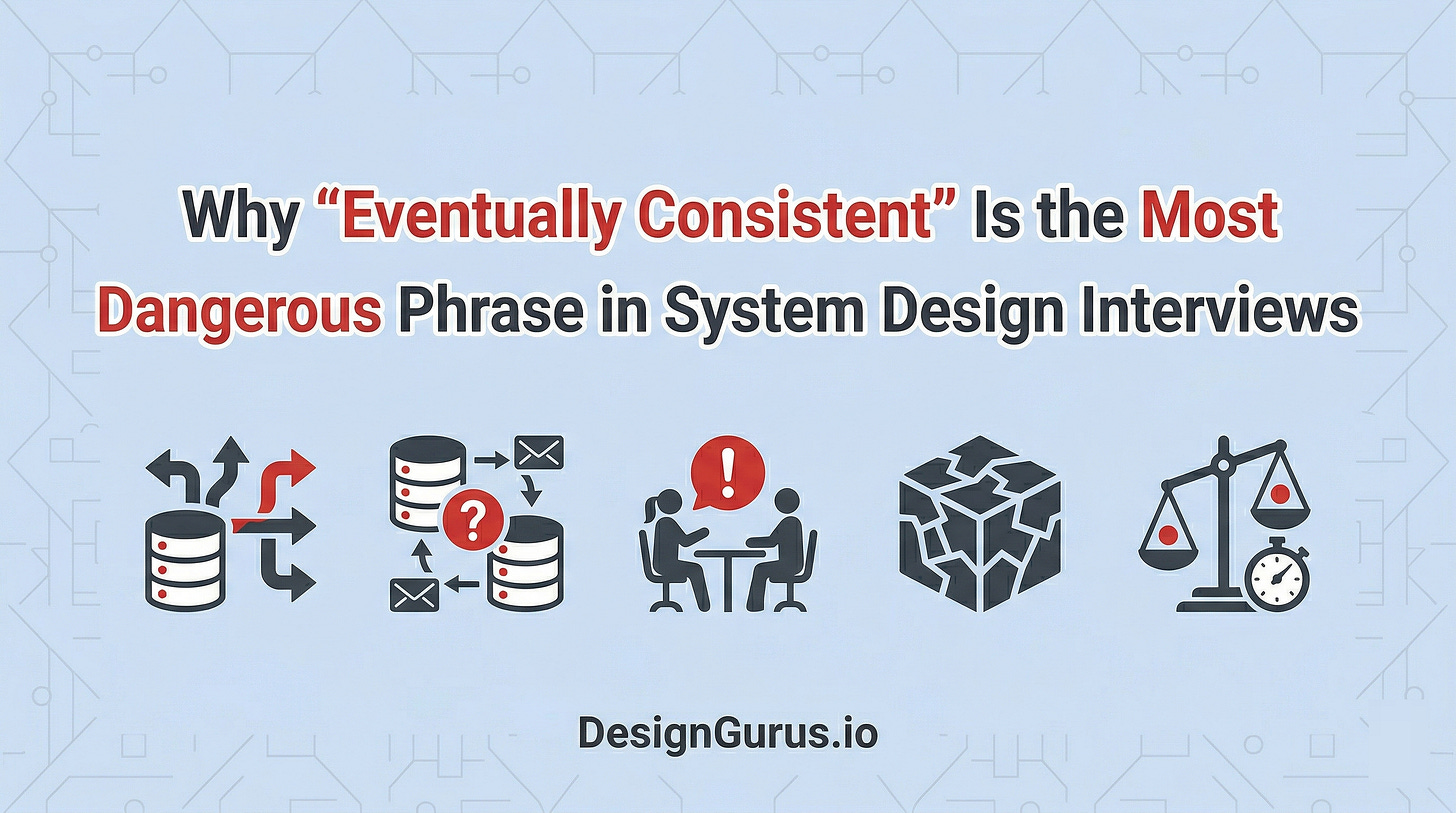 Why “Eventually Consistent” Is the Most Dangerous Phrase in System Design Interviews

?

!

DesignGurus.io